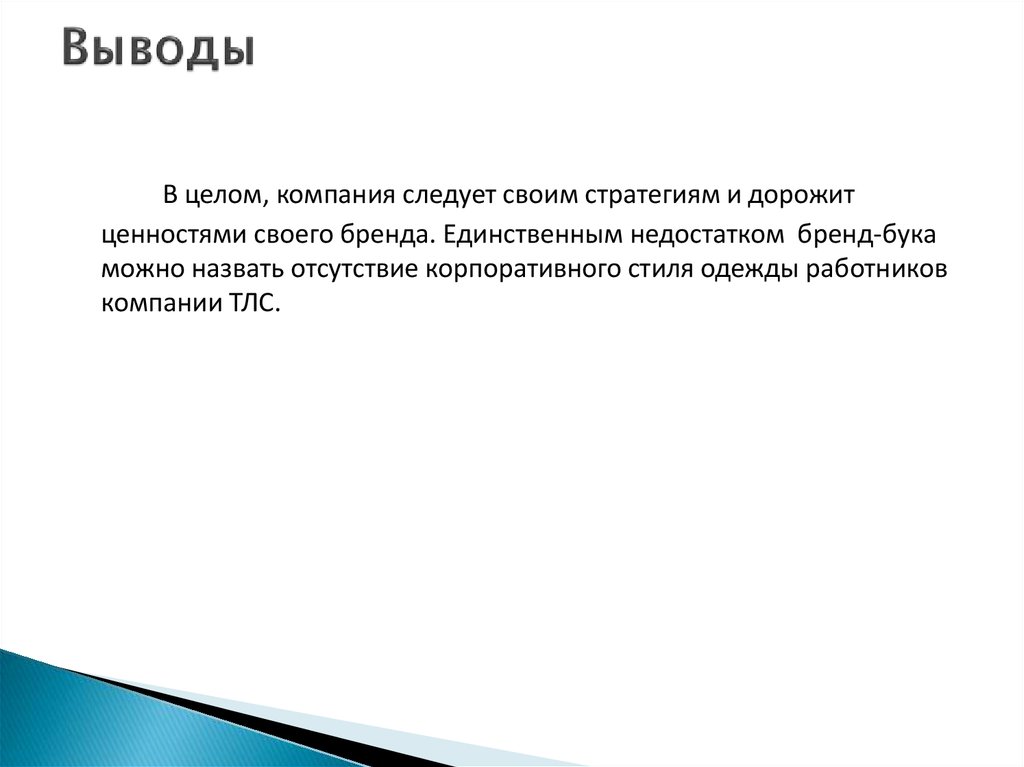 Выводы

В целом, компания следует своим стратегиям и дорожит ценностями своего бренда. Единственным недостатком бренд-бука можно назвать отсутствие корпоративного стиля одежды работников компании ТЛС.